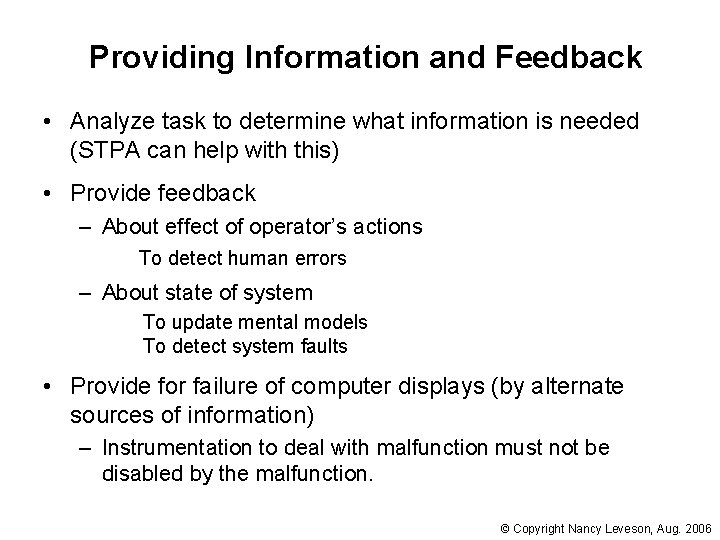 Providing Information and Feedback

• Analyze task to determine what information is needed (STPA can help with this)

• Provide feedback

– About effect of operator's actions

To detect human errors

– About state of system

To update mental models
To detect system faults

• Provide for failure of computer displays (by alternate sources of information)

– Instrumentation to deal with malfunction must not be disabled by the malfunction.

© Copyright Nancy Leveson, Aug. 2006